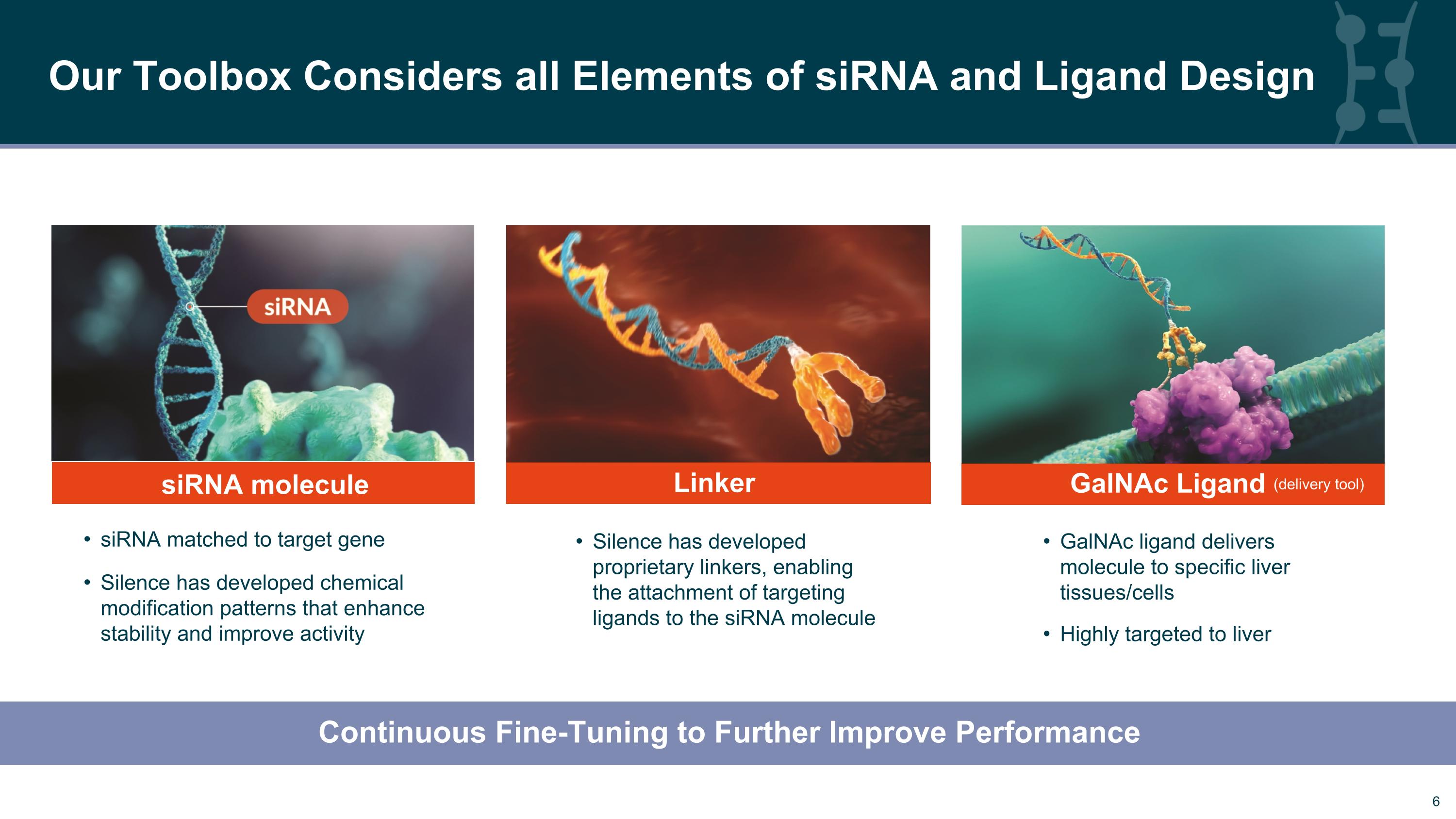 Our Toolbox Considers all Elements of siRNA and Ligand Design

siRNA

siRNA molecule

• siRNA matched to target gene

• Silence has developed chemical modification patterns that enhance stability and improve activity

Linker

• Silence has developed proprietary linkers, enabling the attachment of targeting ligands to the siRNA molecule

GalNAc Ligand (delivery tool)

• GalNAc ligand delivers molecule to specific liver tissues/cells

• Highly targeted to liver

Continuous Fine-Tuning to Further Improve Performance

6